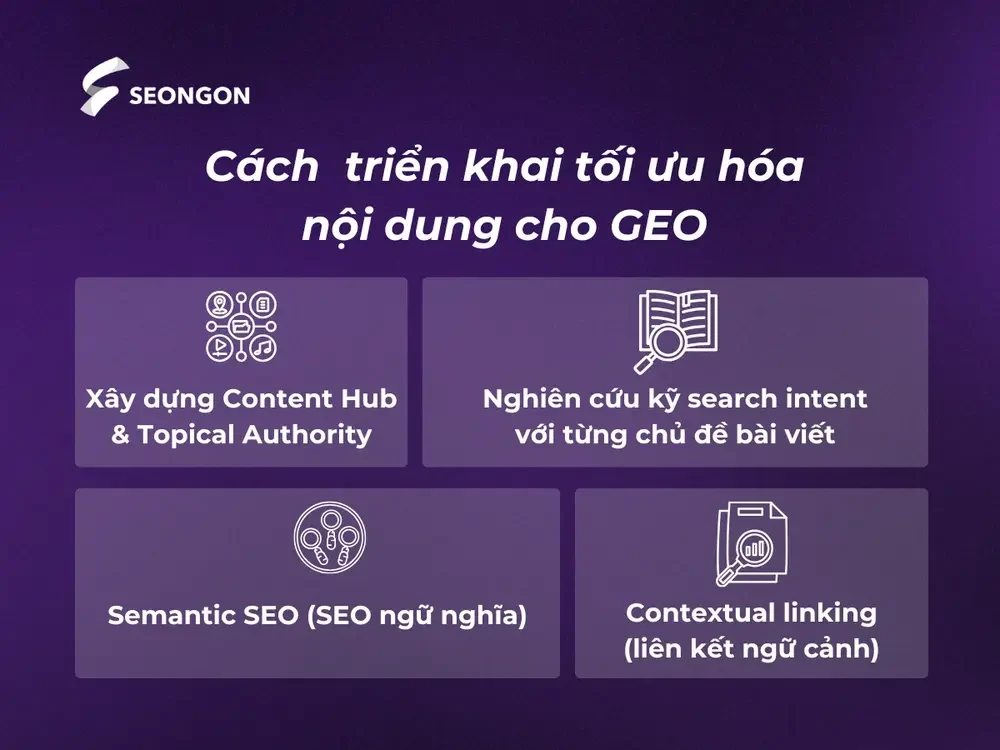 SEONGON

Cách triển khai tối ưu hóa nội dung cho GEO

Xây dựng Content Hub & Topical Authority

Nghiên cứu kỹ search intent với từng chủ đề bài viết

Semantic SEO (SEO ngữ nghĩa)

Contextual linking (liên kết ngữ cảnh)